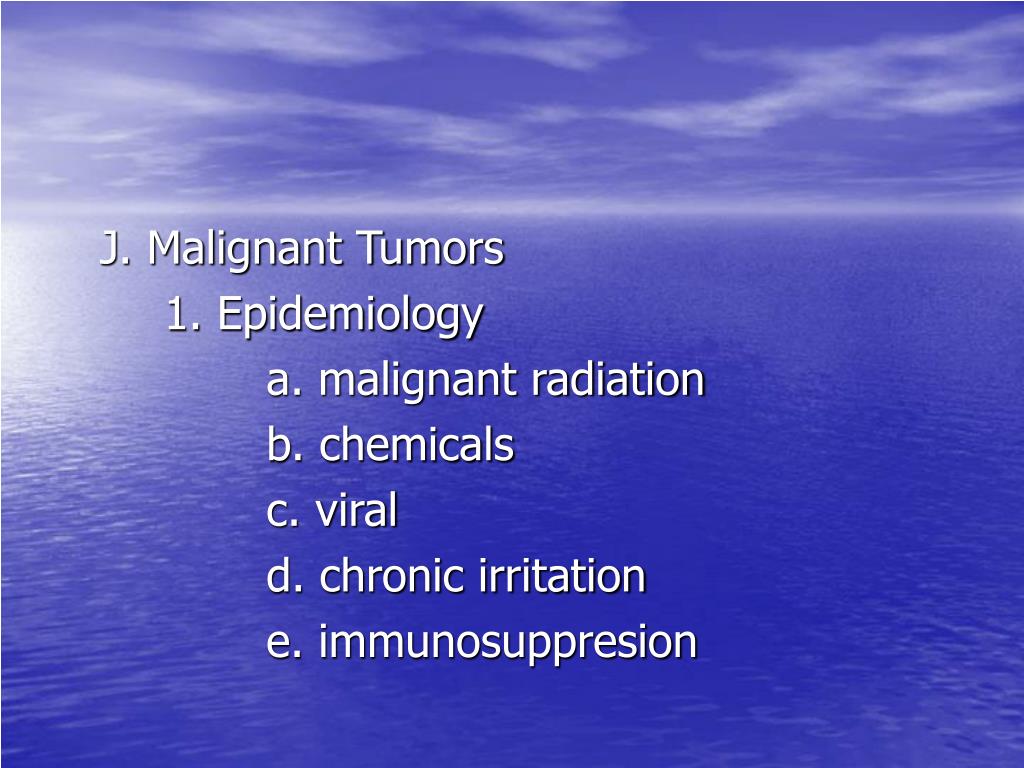 J. Malignant Tumors
1. Epidemiology
a. malignant radiation
b. chemicals
c. viral
d. chronic irritation
e. immunosuppresion